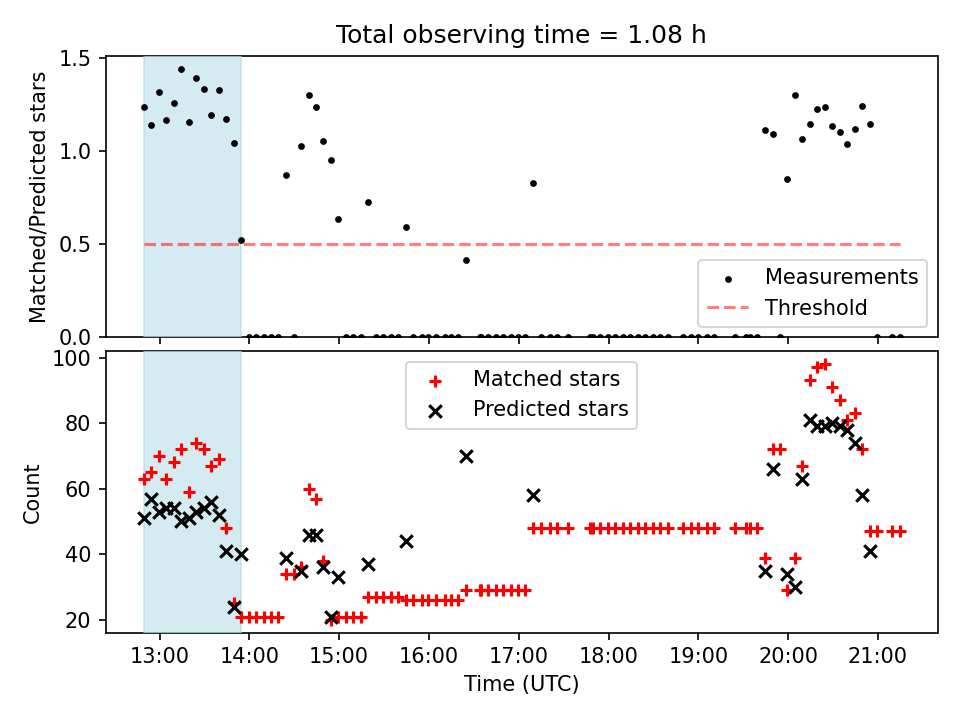 Total observing time = 1.08 h

Matched/Predicted stars

1.5
1.0
0.5
0.0

Measurements
Threshold

Count

100
80
60
40
20

Matched stars
Predicted stars

13:00
14:00
15:00
16:00
17:00
18:00
19:00
20:00
21:00

Time (UTC)